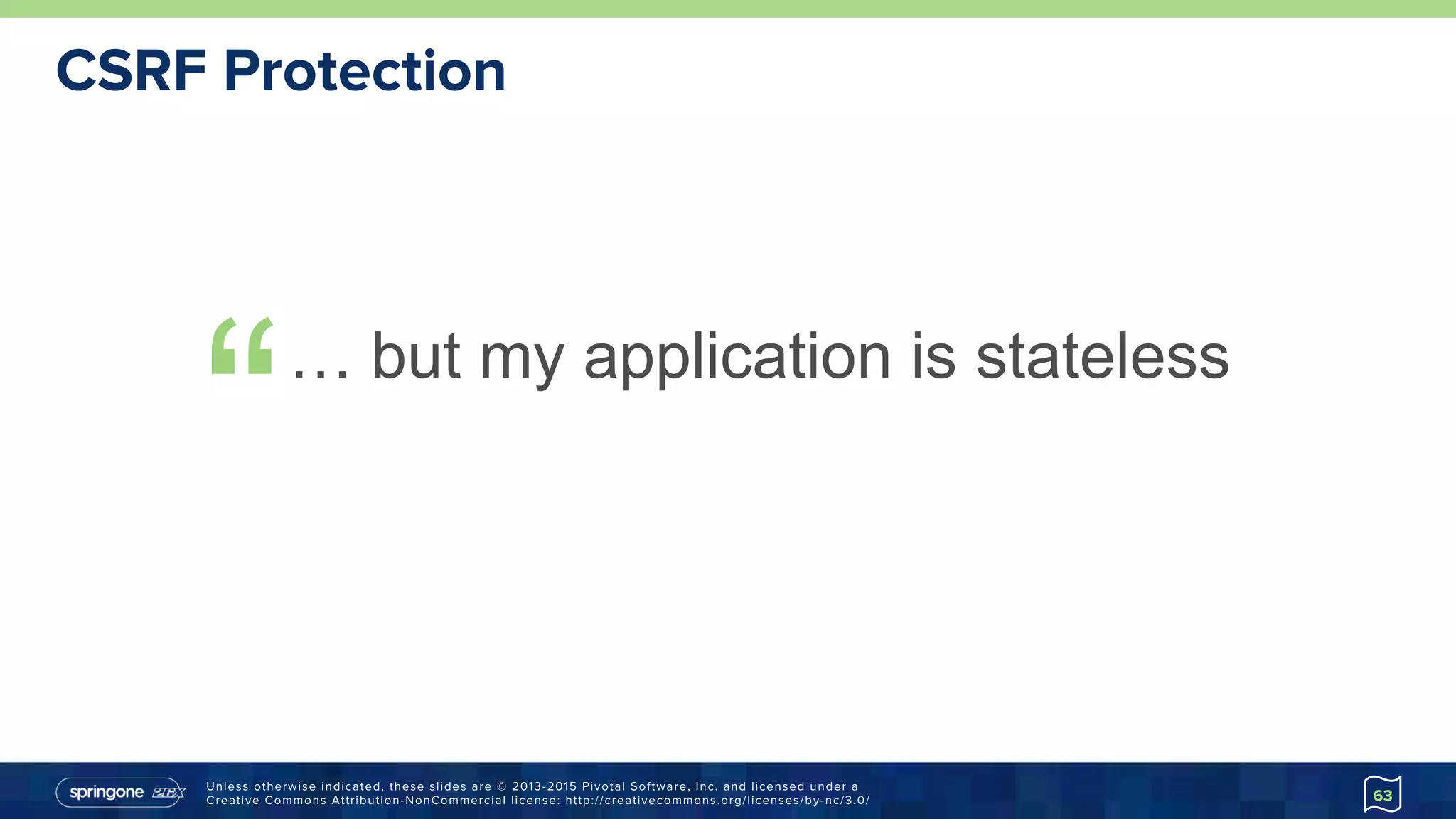 CSRF Protection

“… but my application is stateless

springone 2GX

Unless otherwise indicated, these slides are © 2013-2015 Pivotal Software, Inc. and licensed under a Creative Commons Attribution-NonCommercial license: http://creativecommons.org/licenses/by-nc/3.0/

63